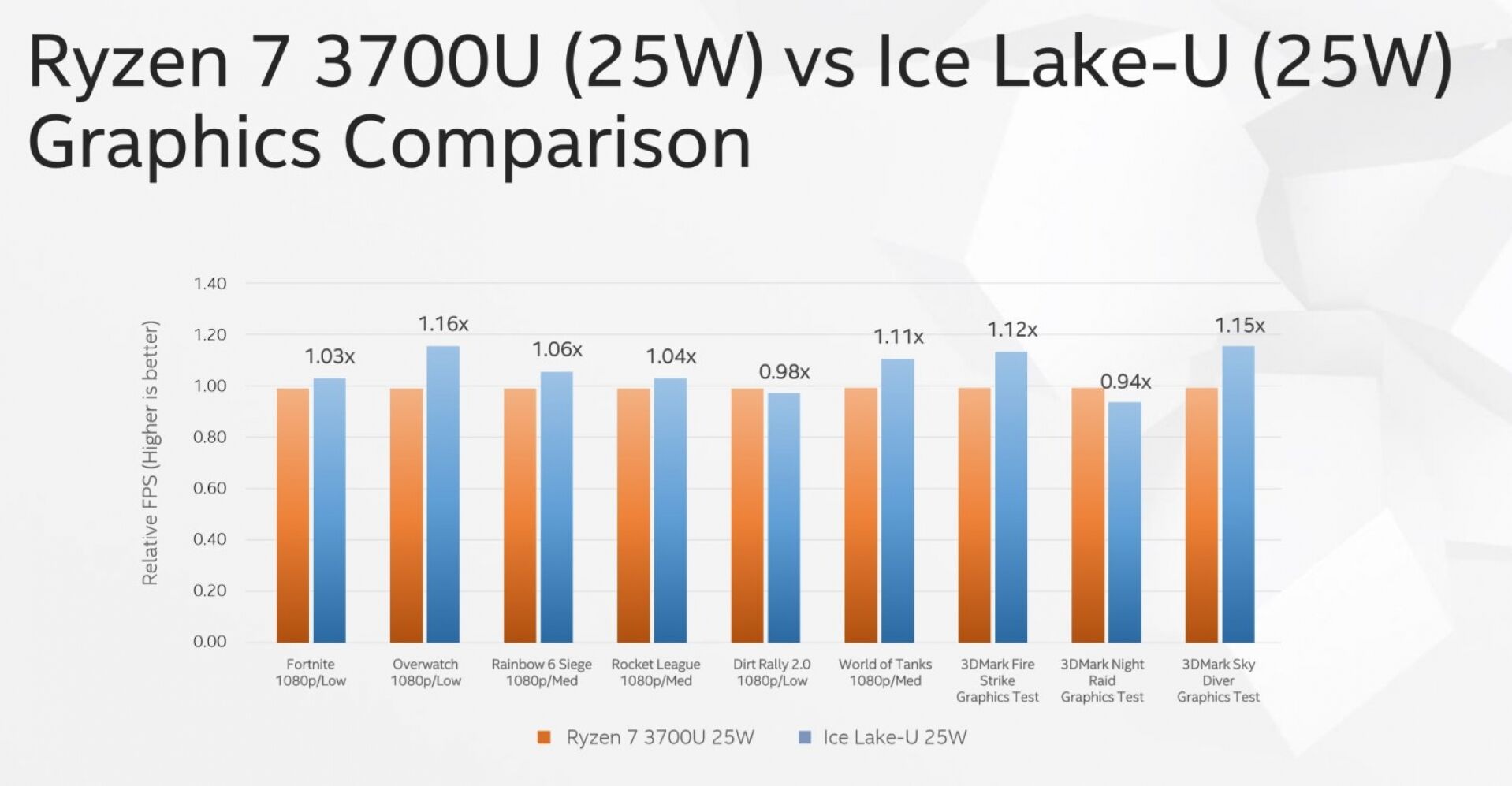 Ryzen 7 3700U (25W) vs Ice Lake-U (25W) Graphics Comparison

Relative FPS (Higher is better)

1.40
1.20
1.00
0.80
0.60
0.40
0.20
0.00

1.03x
1.16x
1.06x
1.04x
0.98x
1.11x
1.12x
0.94x
1.15x

Fortnite 1080p/Low
Overwatch 1080p/Low
Rainbow 6 Siege 1080p/Med
Rocket League 1080p/Med
Dirt Rally 2.0 1080p/Low
World of Tanks 1080p/Med
3DMark Fire Strike Graphics Test
3DMark Night Raid Graphics Test
3DMark Sky Diver Graphics Test

Ryzen 7 3700U 25W
Ice Lake-U 25W